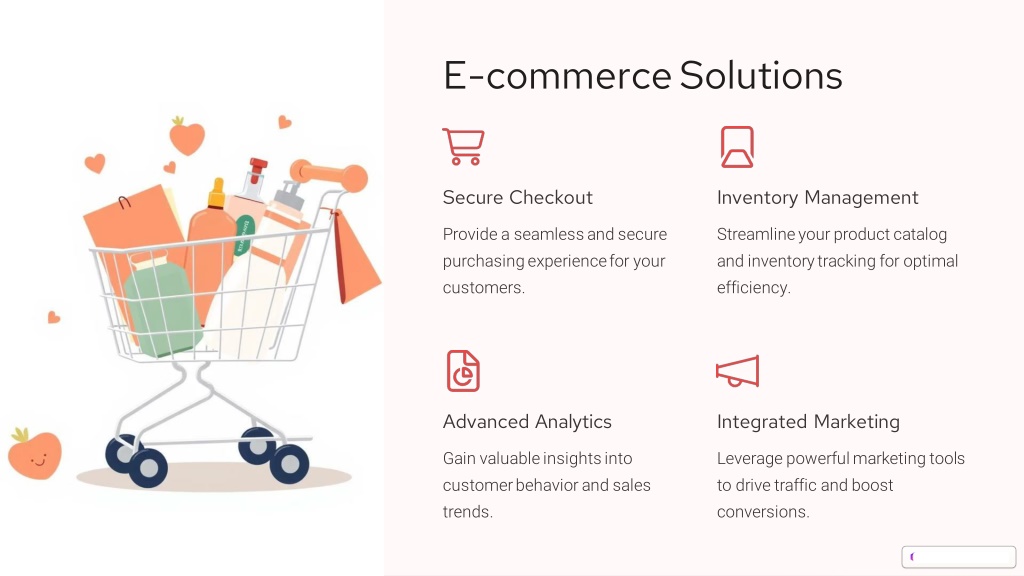 E-commerce Solutions

Secure Checkout

Provide a seamless and secure purchasing experience for your customers.

Inventory Management

Streamline your product catalog and inventory tracking for optimal efficiency.

Advanced Analytics

Gain valuable insights into customer behavior and sales trends.

Integrated Marketing

Leverage powerful marketing tools to drive traffic and boost conversions.